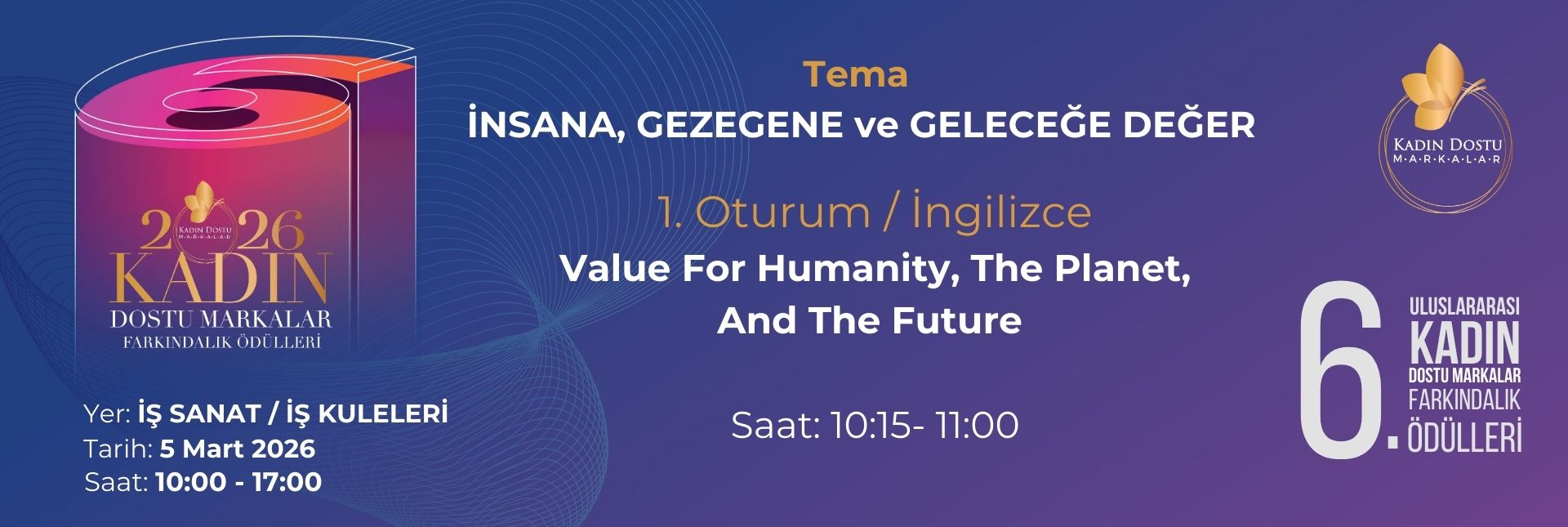 2026
KADIN DOSTU
M·A·R·K·A·L·A·R
KADIN
DOSTU MARKALAR
FARKINDALIK ÖDÜLLERİ

Yer: İŞ SANAT / İŞ KULELERİ
Tarih: 5 Mart 2026
Saat: 10:00 - 17:00

Tema
İNSANA, GEZEGENE ve GELECEĞE DEĞER

1. Oturum / İngilizce
Value For Humanity, The Planet, And The Future

Saat: 10:15- 11:00

KADIN DOSTU
M·A·R·K·A·L·A·R

6.
ULUSLARARASI
KADIN
DOSTU MARKALAR
FARKINDALIK
ÖDÜLLERİ